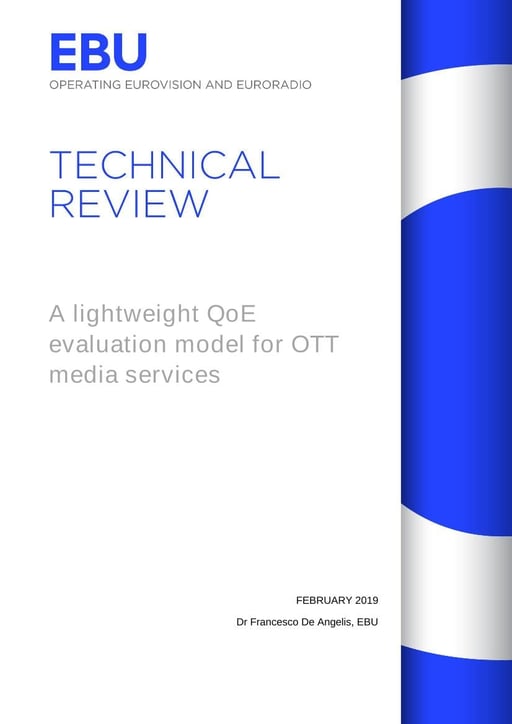 EBU
OPERATING EUROVISION AND EURORADIO

TECHNICAL REVIEW

A lightweight QoE evaluation model for OTT media services

FEBRUARY 2019

Dr Francesco De Angelis, EBU